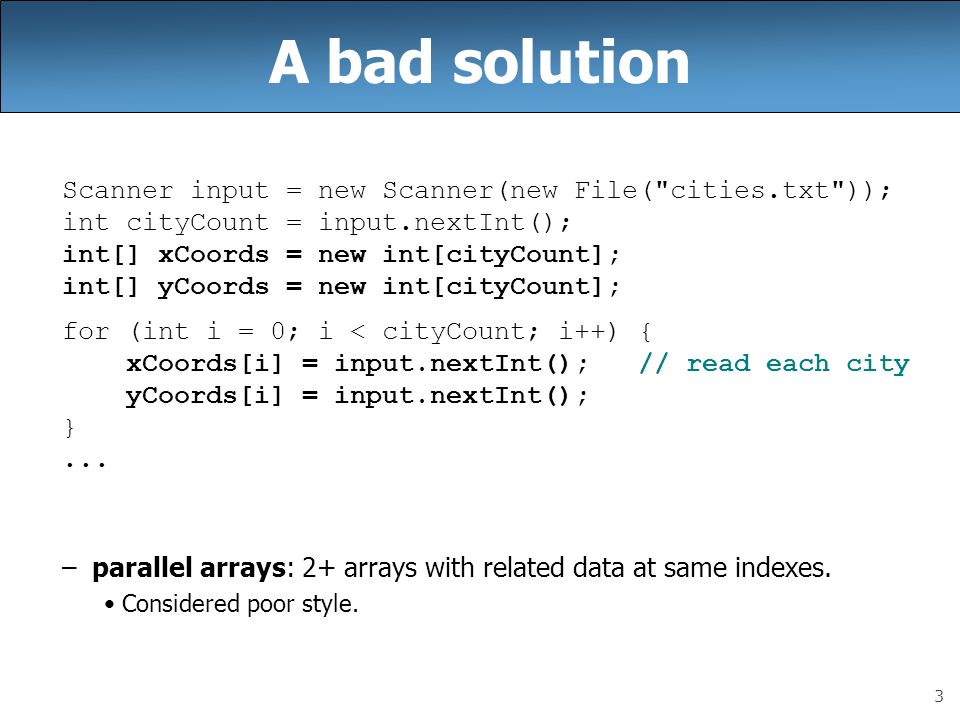 A bad solution

Scanner input = new Scanner(new File("cities.txt"));
int cityCount = input.nextInt();
int[] xCoords = new int[cityCount];
int[] yCoords = new int[cityCount];

for (int i = 0; i < cityCount; i++) {
    xCoords[i] = input.nextInt();   // read each city
    yCoords[i] = input.nextInt();
}
...

– parallel arrays: 2+ arrays with related data at same indexes.
• Considered poor style.

3